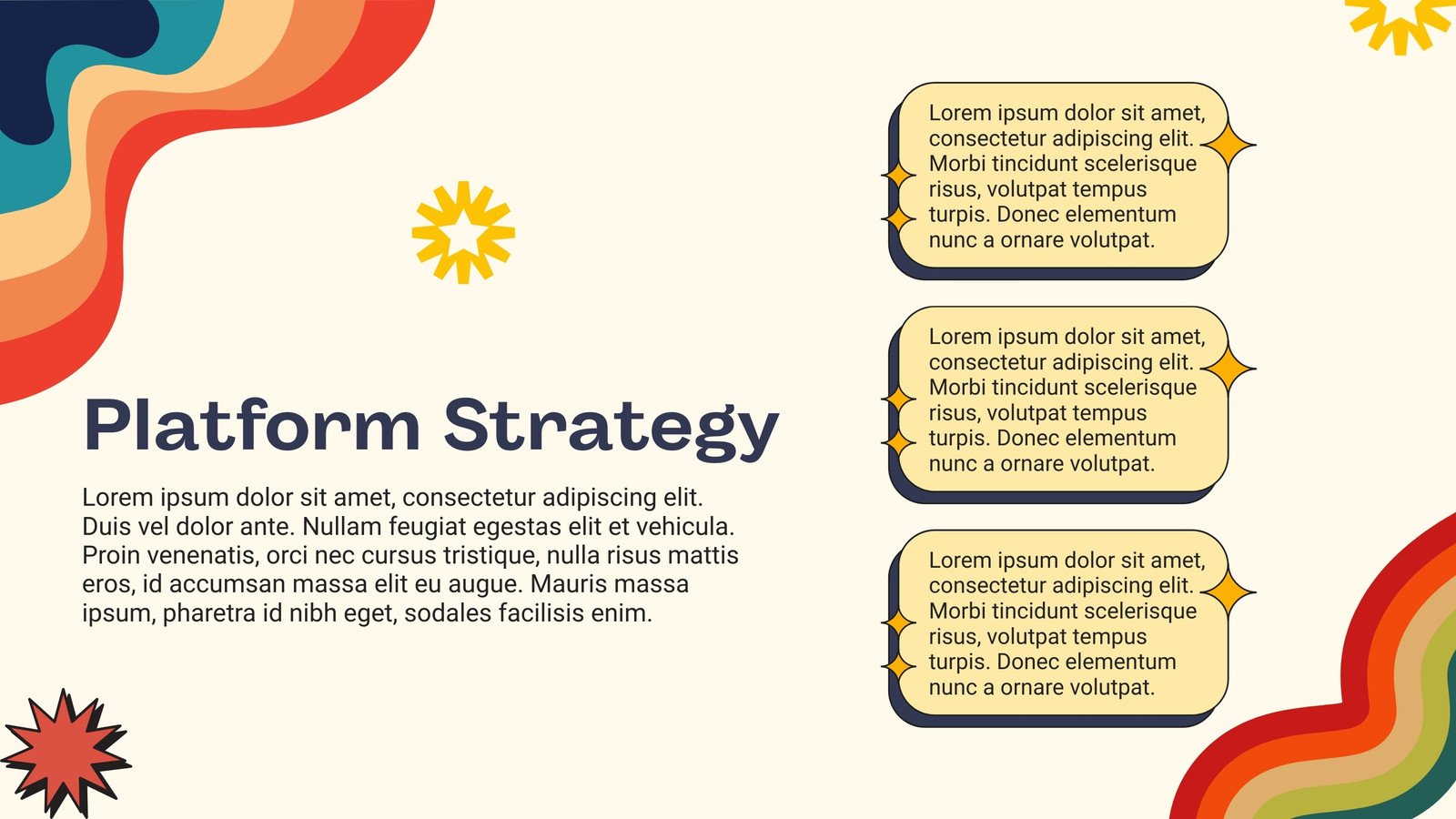 Platform Strategy

Lorem ipsum dolor sit amet, consectetur adipiscing elit. Duis vel dolor ante. Nullam feugiat egestas elit et vehicula. Proin venenatis, orci nec cursus tristique, nulla risus mattis eros, id accumsan massa elit eu augue. Mauris massa ipsum, pharetra id nibh eget, sodales facilisis enim.

Lorem ipsum dolor sit amet, consectetur adipiscing elit. Morbi tincidunt scelerisque risus, volutpat tempus turpis. Donec elementum nunc a ornare volutpat.

Lorem ipsum dolor sit amet, consectetur adipiscing elit. Morbi tincidunt scelerisque risus, volutpat tempus turpis. Donec elementum nunc a ornare volutpat.

Lorem ipsum dolor sit amet, consectetur adipiscing elit. Morbi tincidunt scelerisque risus, volutpat tempus turpis. Donec elementum nunc a ornare volutpat.